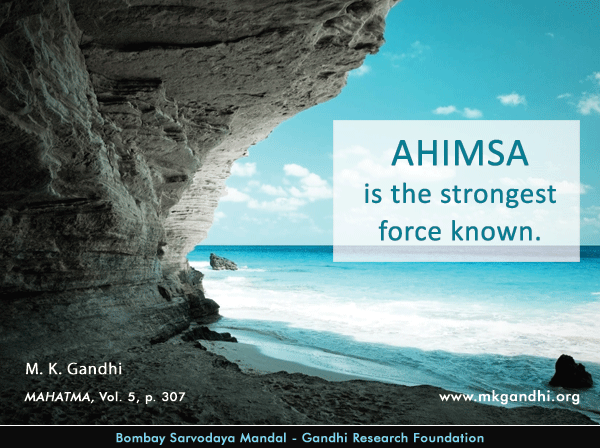 AHIMSA
is the strongest force known.

M. K. Gandhi

MAHATMA, Vol. 5, p. 307

www.mkgandhi.org

Bombay Sarvodaya Mandal - Gandhi Research Foundation